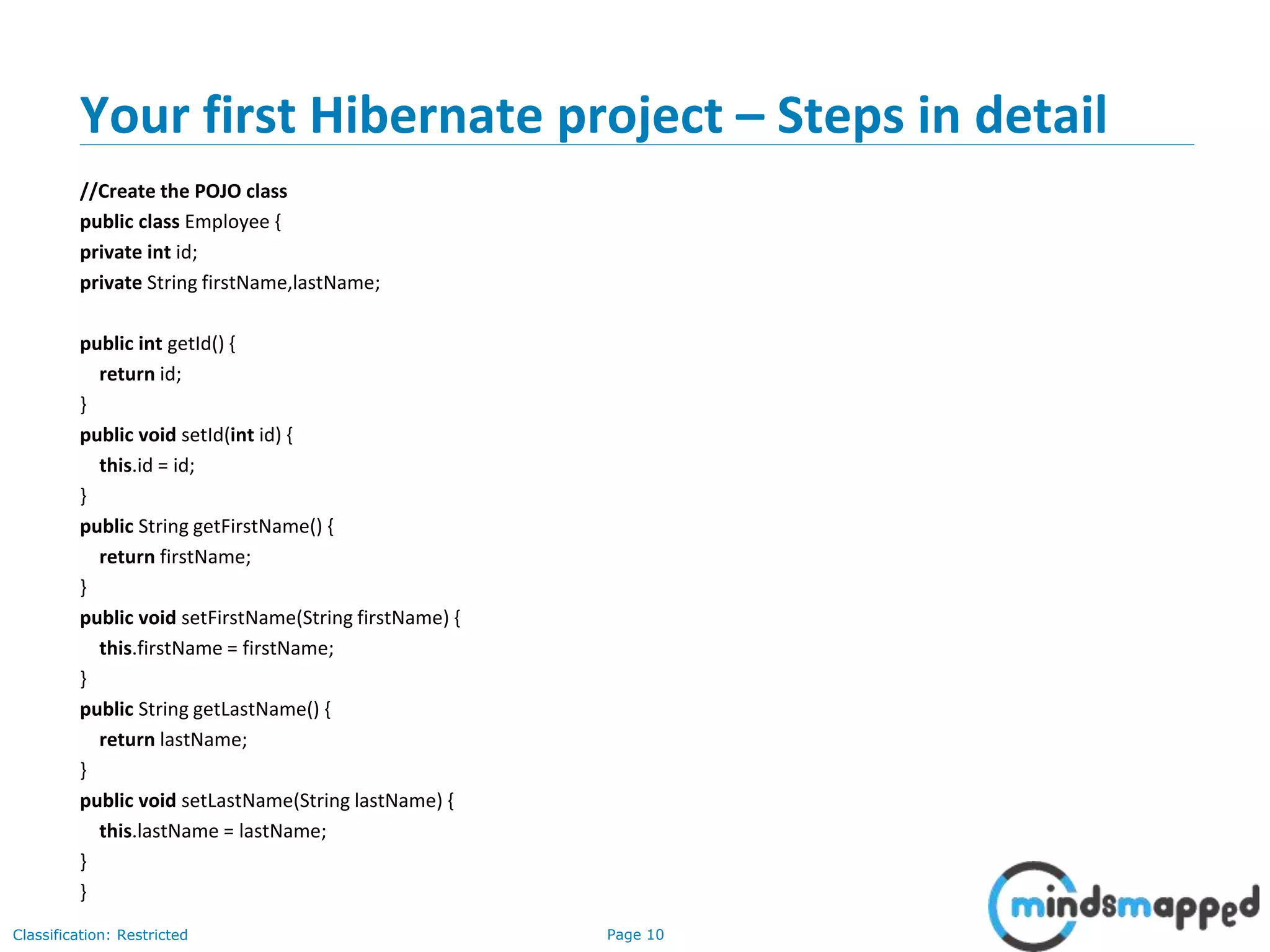 Your first Hibernate project – Steps in detail

//Create the POJO class
public class Employee {
private int id;
private String firstName,lastName;

public int getId() {
return id;
}
public void setId(int id) {
this.id = id;
}
public String getFirstName() {
return firstName;
}
public void setFirstName(String firstName) {
this.firstName = firstName;
}
public String getLastName() {
return lastName;
}
public void setLastName(String lastName) {
this.lastName = lastName;
}
}

Classification: Restricted

Page 10

mindsmapped